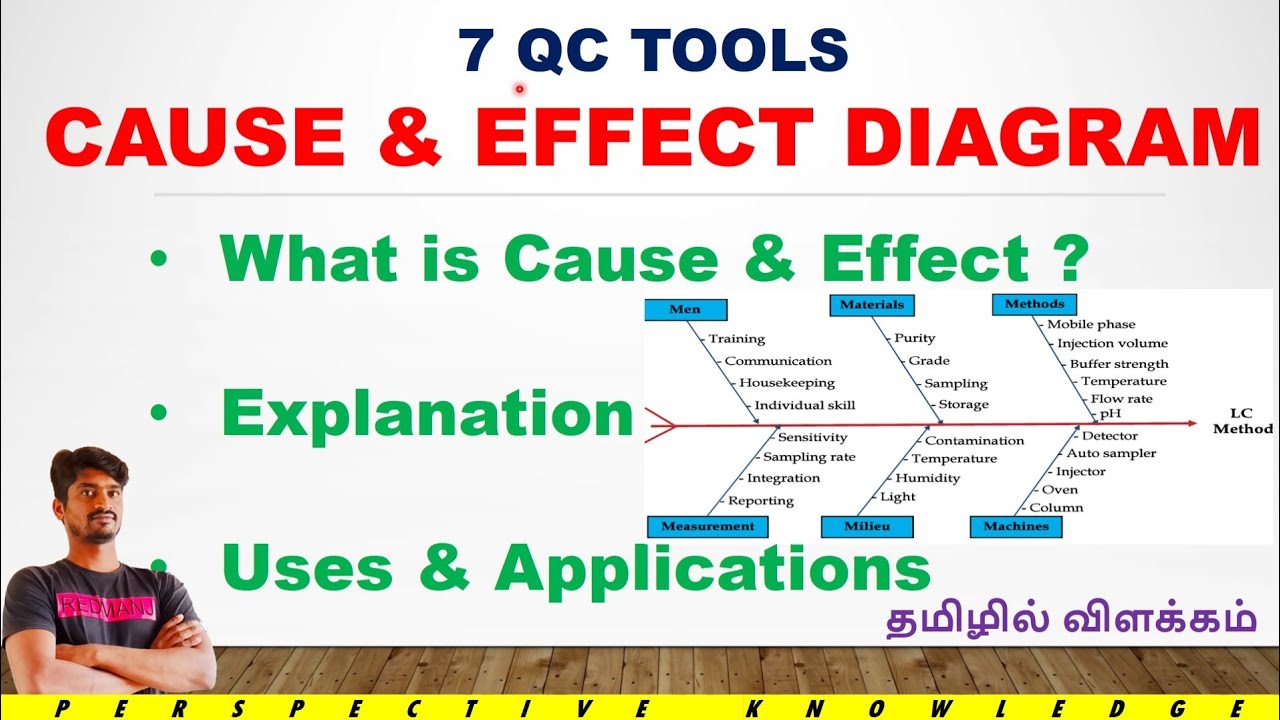 7 QC TOOLS

CAUSE & EFFECT DIAGRAM

• What is Cause & Effect ?

• Explanation

• Uses & Applications

Men
- Training
- Communication
- Housekeeping
- Individual skill

Materials
- Purity
- Grade
- Sampling
- Storage

Methods
- Mobile phase
- Injection volume
- Buffer strength
- Temperature
- Flow rate
- pH

LC Method

- Sensitivity
- Sampling rate
- Integration
- Reporting
Measurement

- Contamination
- Temperature
- Humidity
- Light
Milieu

- Detector
- Auto sampler
- Injector
- Oven
- Column
Machines

REDMANJ

தமிழில் விளக்கம்

PERSPECTIVE KNOWLEDGE